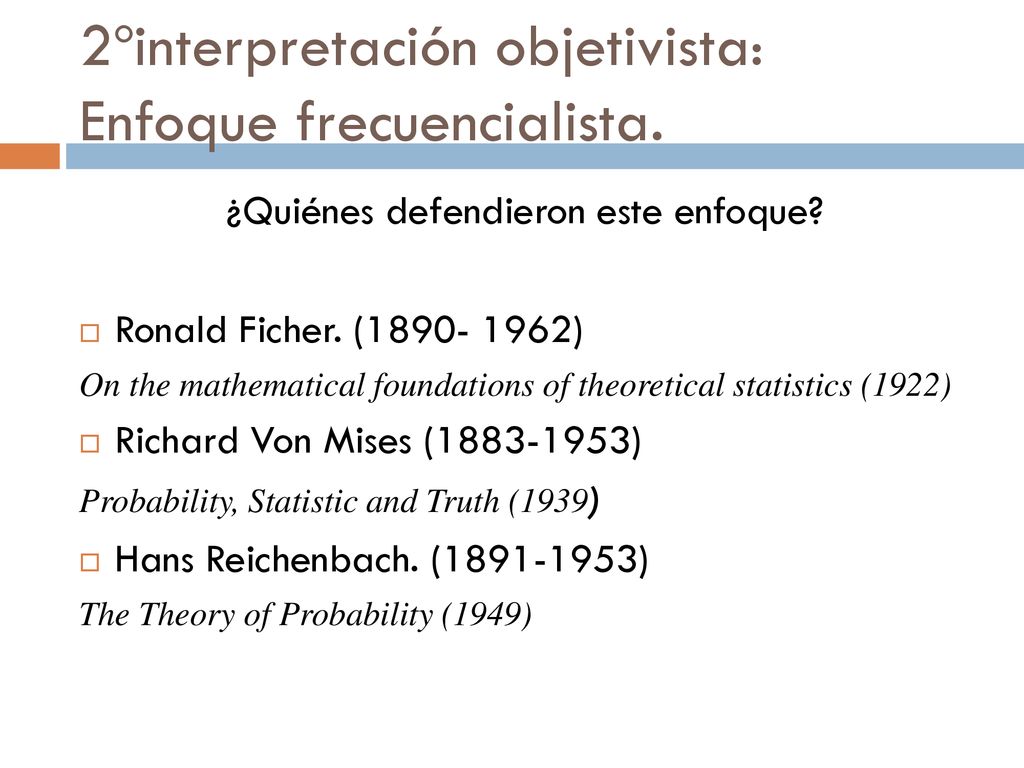 2°interpretación objetivista: Enfoque frecuencialista.

¿Quiénes defendieron este enfoque?

Ronald Ficher. (1890- 1962)

On the mathematical foundations of theoretical statistics (1922)

Richard Von Mises (1883-1953)

Probability, Statistic and Truth (1939)

Hans Reichenbach. (1891-1953)

The Theory of Probability (1949)